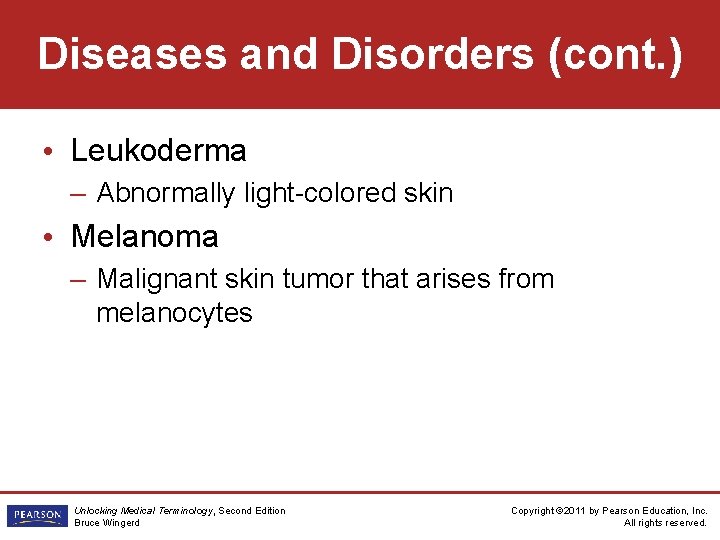 Diseases and Disorders (cont.)

• Leukoderma
– Abnormally light-colored skin
• Melanoma
– Malignant skin tumor that arises from melanocytes

PEARSON

Unlocking Medical Terminology, Second Edition
Bruce Wingerd

Copyright ©2011 by Pearson Education, Inc.
All rights reserved.